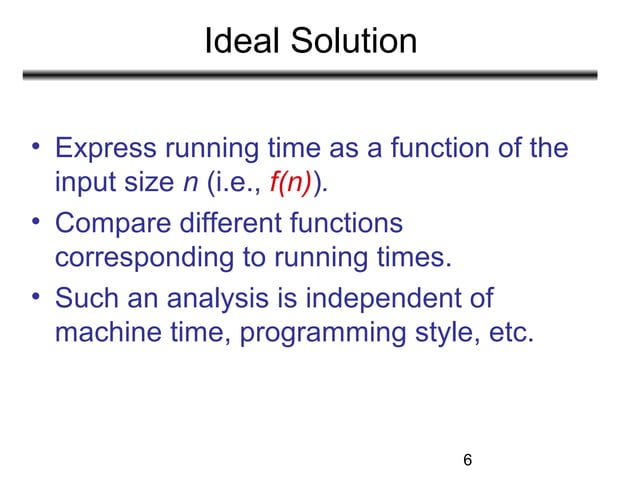 Ideal Solution

• Express running time as a function of the input size $n$ (i.e., $f(n)$).
• Compare different functions corresponding to running times.
• Such an analysis is independent of machine time, programming style, etc.

6